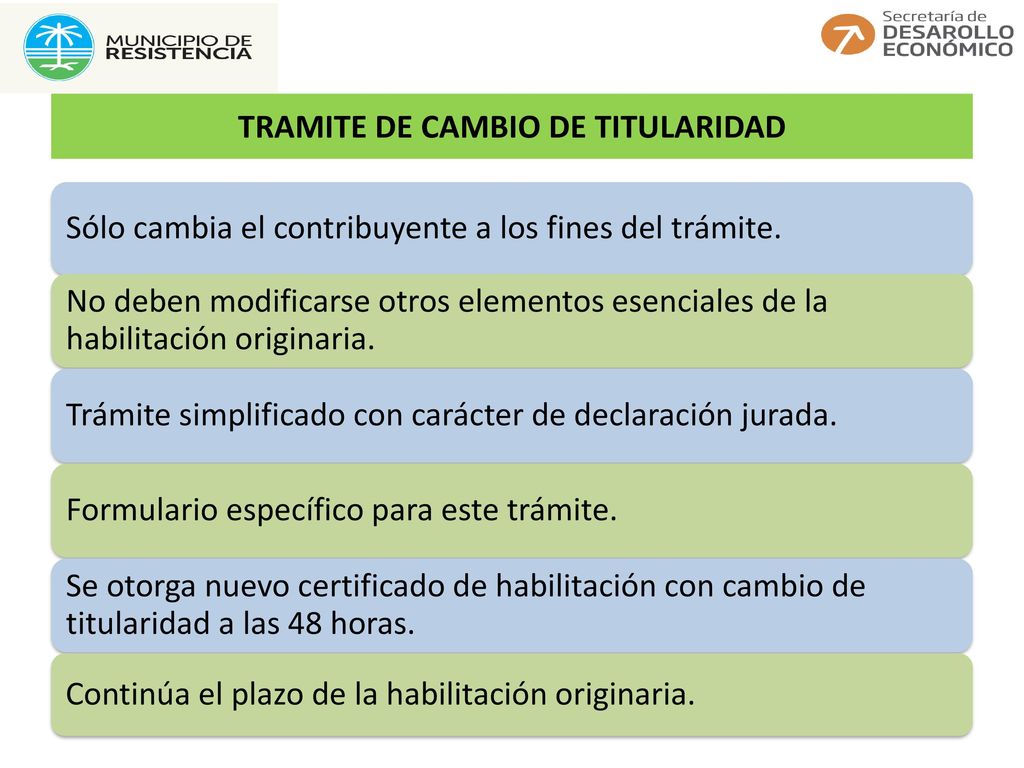 MUNICIPIO DE RESISTENCIA

Secretaría de DESAROLLO ECONÓMICO

TRAMITE DE CAMBIO DE TITULARIDAD

Sólo cambia el contribuyente a los fines del trámite.

No deben modificarse otros elementos esenciales de la habilitación originaria.

Trámite simplificado con carácter de declaración jurada.

Formulario específico para este trámite.

Se otorga nuevo certificado de habilitación con cambio de titularidad a las 48 horas.

Continúa el plazo de la habilitación originaria.